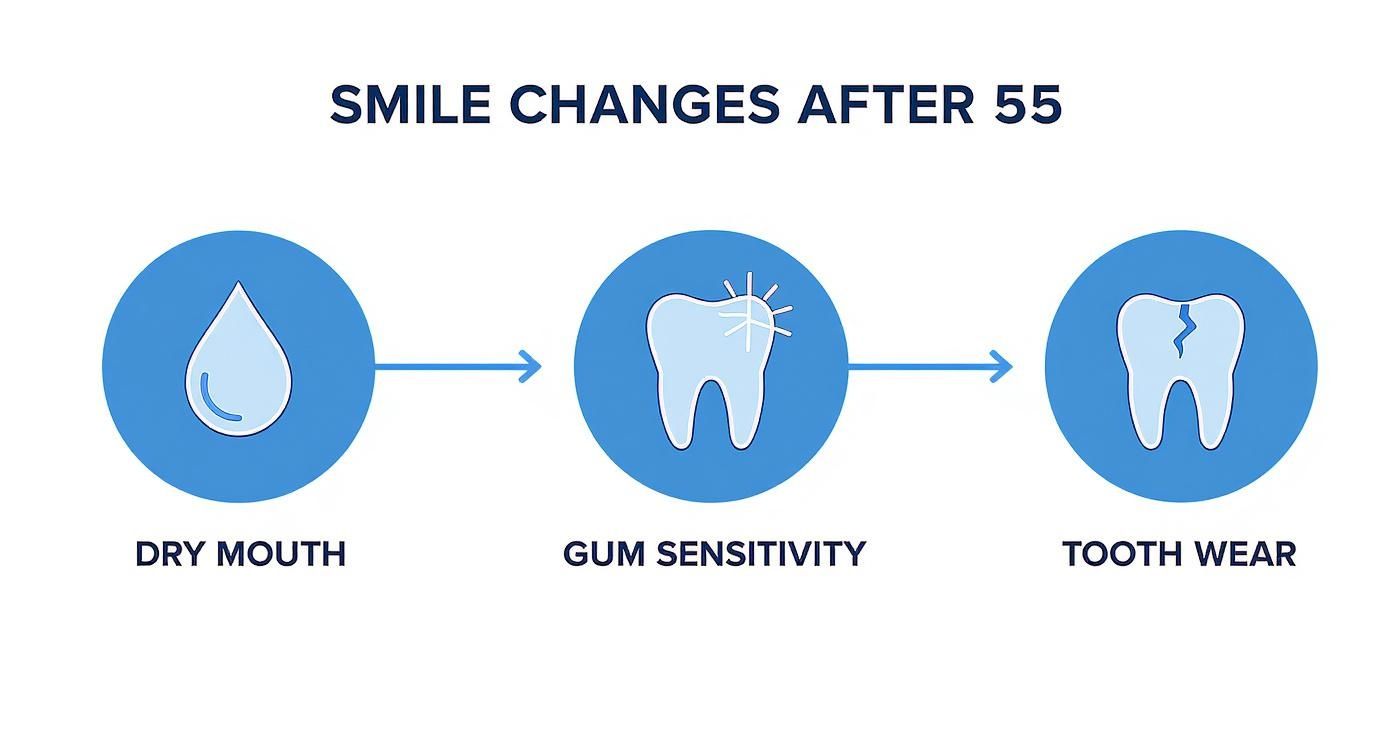 SMILE CHANGES AFTER 55

DRY MOUTH

GUM SENSITIVITY

TOOTH WEAR